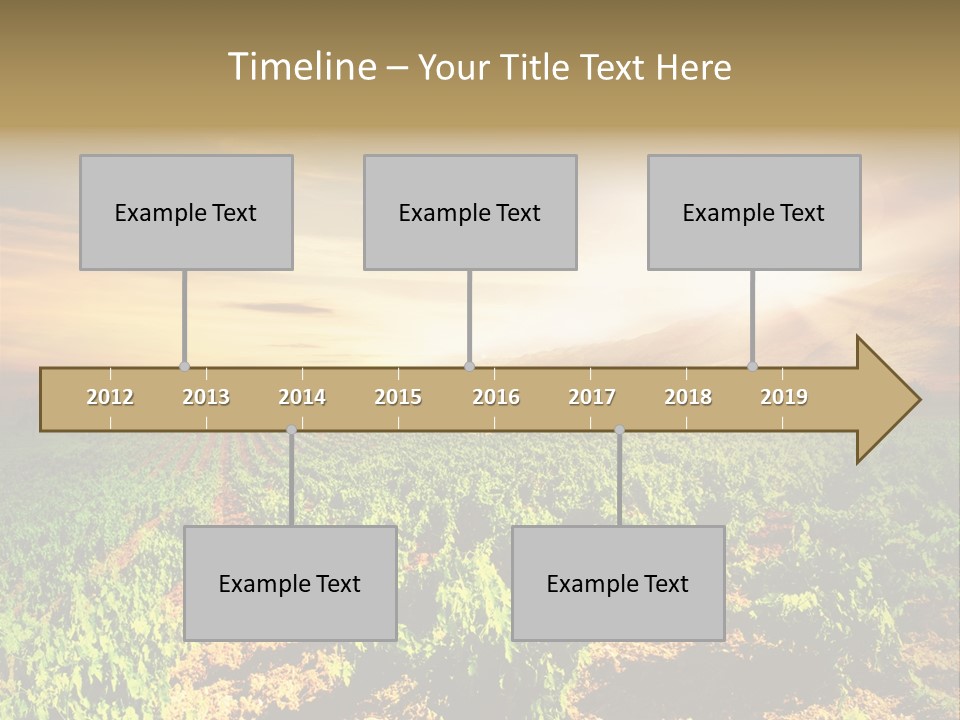 Timeline – Your Title Text Here

Example Text

Example Text

Example Text

2012
2013
2014
2015
2016
2017
2018
2019

Example Text

Example Text